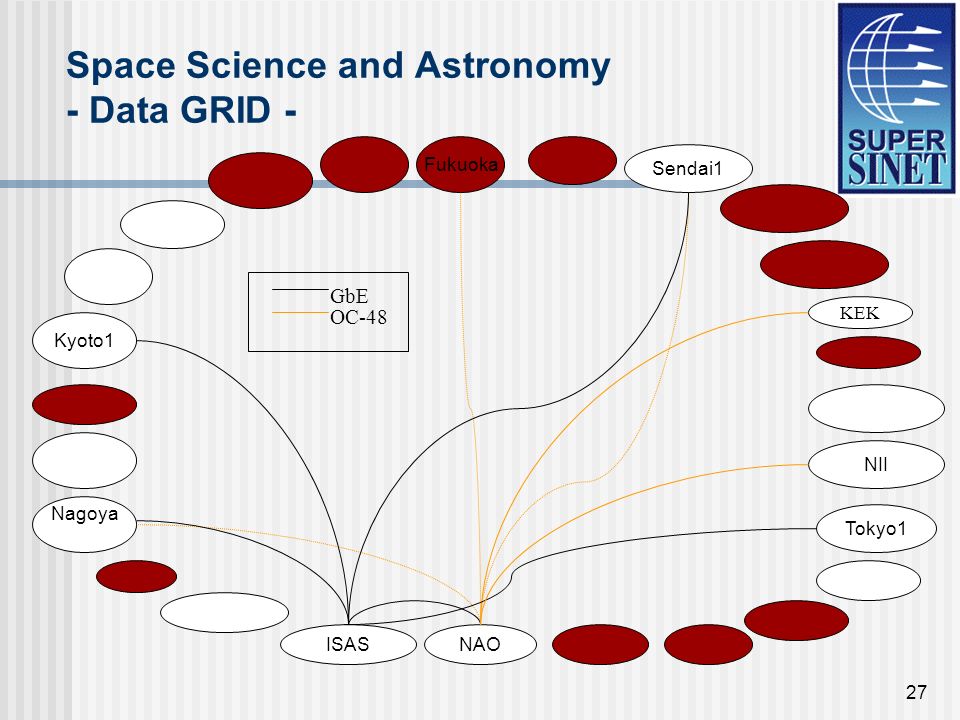 Space Science and Astronomy
- Data GRID -

SUPER SINET

Fukuoka

Sendai1

GbE
OC-48

KEK

Kyoto1

NII

Nagoya

Tokyo1

ISAS

NAO

27